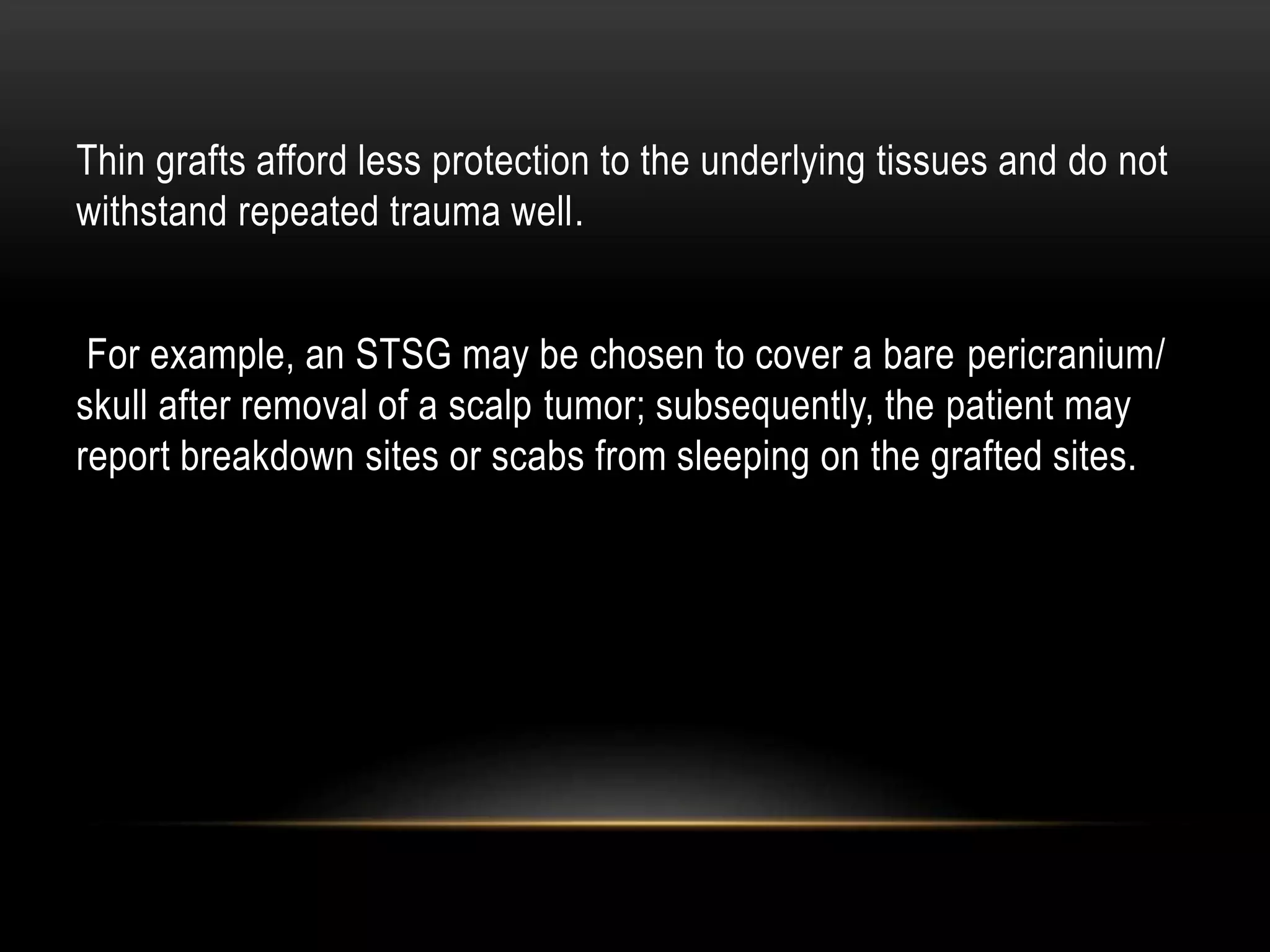 Thin grafts afford less protection to the underlying tissues and do not withstand repeated trauma well.

For example, an STSG may be chosen to cover a bare pericranium/ skull after removal of a scalp tumor; subsequently, the patient may report breakdown sites or scabs from sleeping on the grafted sites.